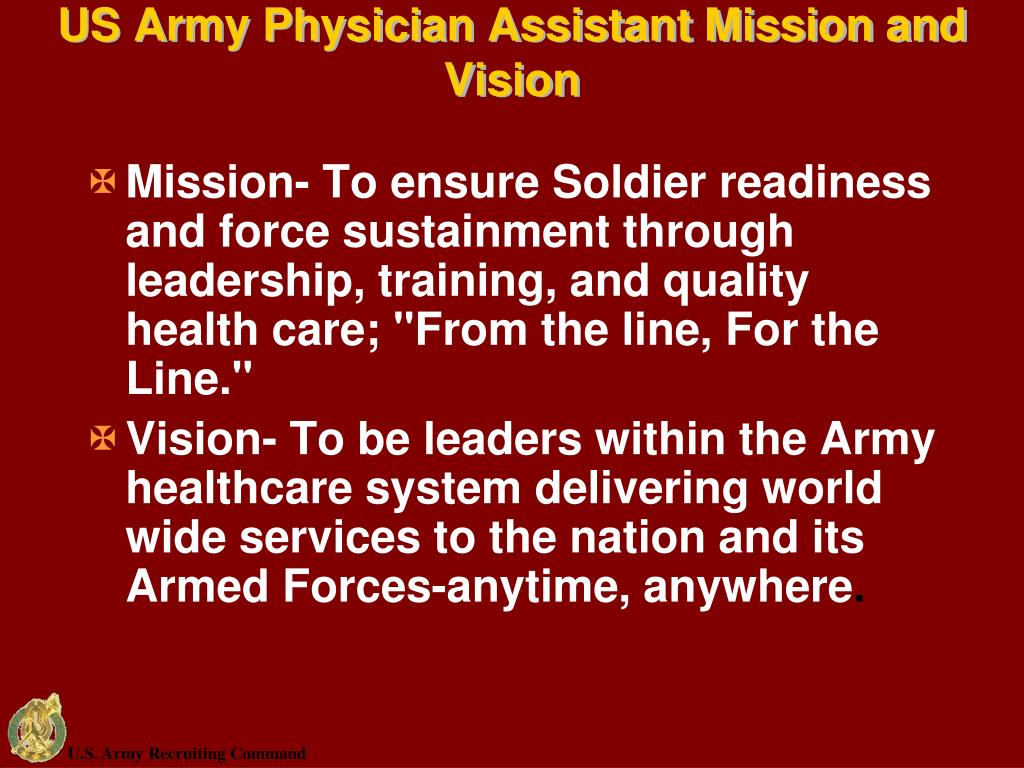 US Army Physician Assistant Mission and Vision

Mission- To ensure Soldier readiness and force sustainment through leadership, training, and quality health care; "From the line, For the Line."

Vision- To be leaders within the Army healthcare system delivering world wide services to the nation and its Armed Forces-anytime, anywhere.

U.S. Army Recruiting Command